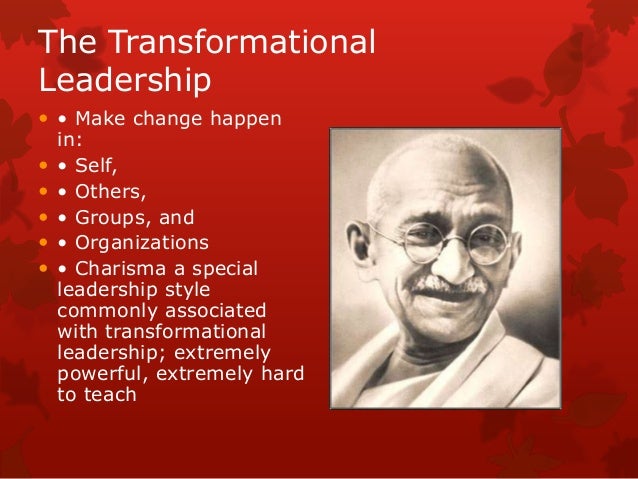 The Transformational Leadership

• • Make change happen in:
• • Self,
• • Others,
• • Groups, and
• • Organizations
• • Charisma a special leadership style commonly associated with transformational leadership; extremely powerful, extremely hard to teach